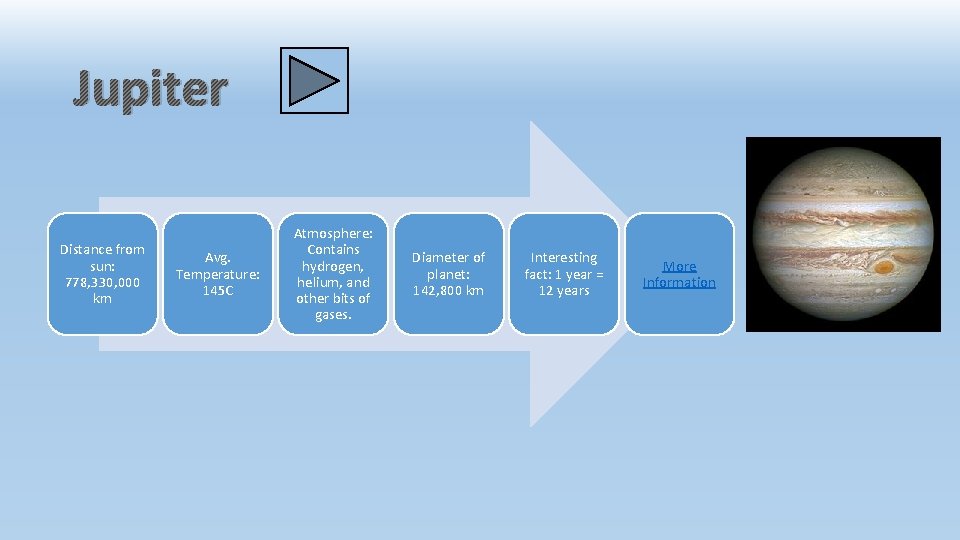 Jupiter

Distance from sun: 778,330,000 km

Avg. Temperature: 145C

Atmosphere: Contains hydrogen, helium, and other bits of gases.

Diameter of planet: 142,800 km

Interesting fact: 1 year = 12 years

More Information